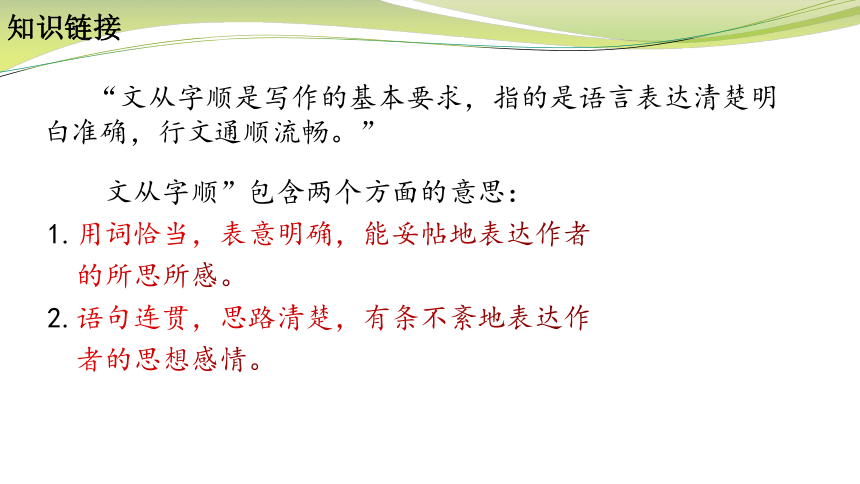 知识链接

“文从字顺是写作的基本要求，指的是语言表达清楚明白准确，行文通顺流畅。”

文从字顺”包含两个方面的意思：

1. 用词恰当，表意明确，能妥帖地表达作者的所思所感。

2. 语句连贯，思路清楚，有条不紊地表达作者的思想感情。